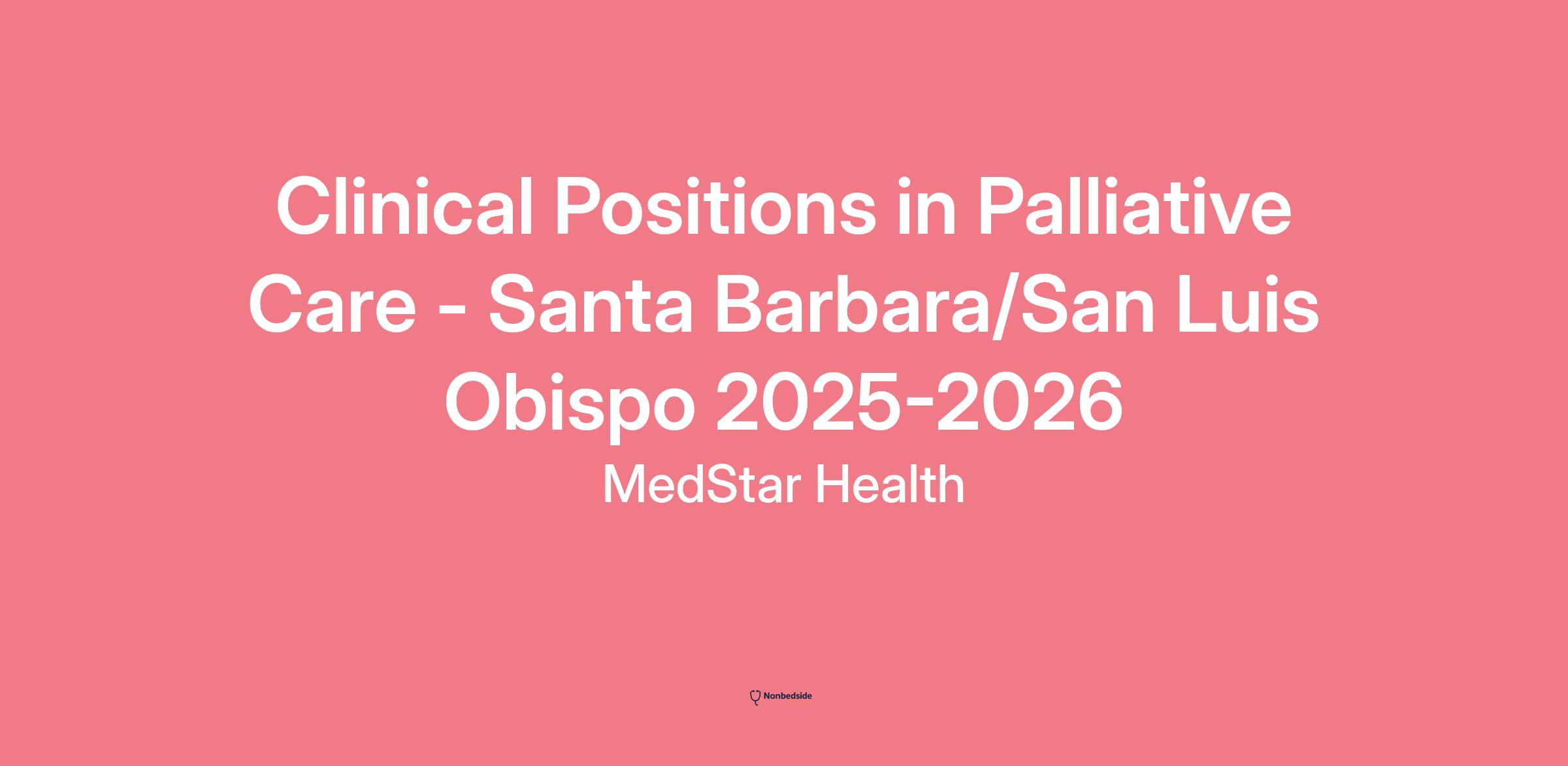 Clinical Positions in Palliative Care - Santa Barbara/San Luis Obispo 2025-2026

MedStar Health

Nonbedside